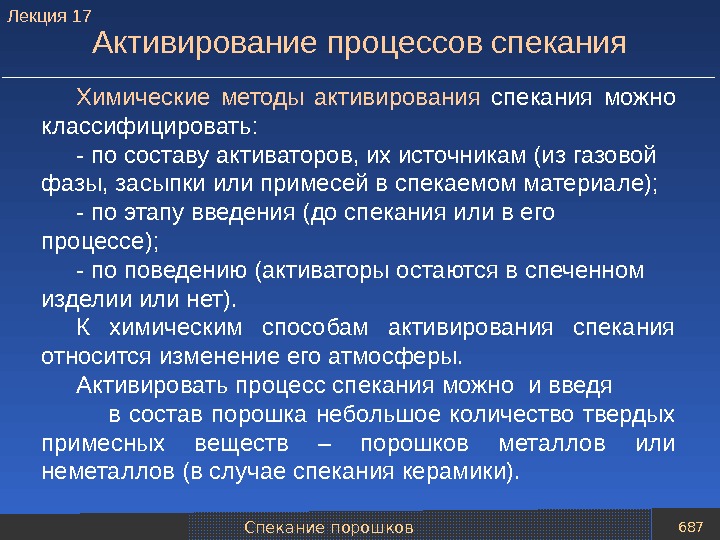 Лекция 17
Активирование процессов спекания

Химические методы активирования спекания можно классифицировать:

- по составу активаторов, их источникам (из газовой фазы, засыпки или примесей в спекаемом материале);

- по этапу введения (до спекания или в его процессе);

- по поведению (активаторы остаются в спеченном изделии или нет).

К химическим способам активирования спекания относится изменение его атмосферы.

Активировать процесс спекания можно и введя

в состав порошка небольшое количество твердых примесных веществ – порошков металлов или неметаллов (в случае спекания керамики).

Спекание порошков
687